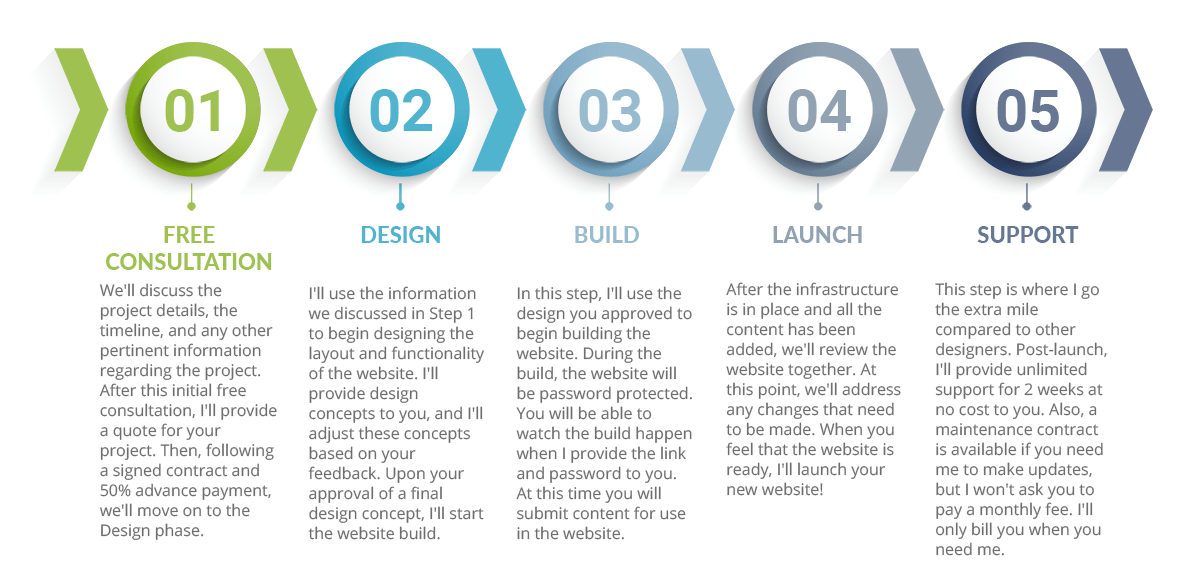 01

FREE CONSULTATION

We'll discuss the project details, the timeline, and any other pertinent information regarding the project. After this initial free consultation, I'll provide a quote for your project. Then, following a signed contract and 50% advance payment, we'll move on to the Design phase.

02

DESIGN

I'll use the information we discussed in Step 1 to begin designing the layout and functionality of the website. I'll provide design concepts to you, and I'll adjust these concepts based on your feedback. Upon your approval of a final design concept, I'll start the website build.

03

BUILD

In this step, I'll use the design you approved to begin building the website. During the build, the website will be password protected. You will be able to watch the build happen when I provide the link and password to you. At this time you will submit content for use in the website.

04

LAUNCH

After the infrastructure is in place and all the content has been added, we'll review the website together. At this point, we'll address any changes that need to be made. When you feel that the website is ready, I'll launch your new website!

05

SUPPORT

This step is where I go the extra mile compared to other designers. Post-launch, I'll provide unlimited support for 2 weeks at no cost to you. Also, a maintenance contract is available if you need me to make updates, but I won't ask you to pay a monthly fee. I'll only bill you when you need me.